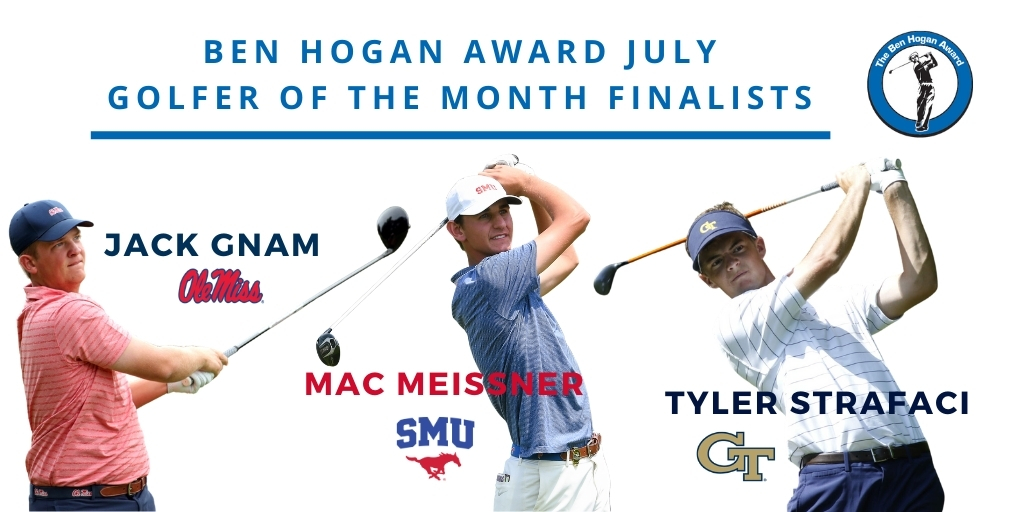 BEN HOGAN AWARD JULY
GOLFER OF THE MONTH FINALISTS

The Ben Hogan Award

JACK GNAM
Ole Miss

MAC MEISSNER
SMU

TYLER STRAFACI
GT